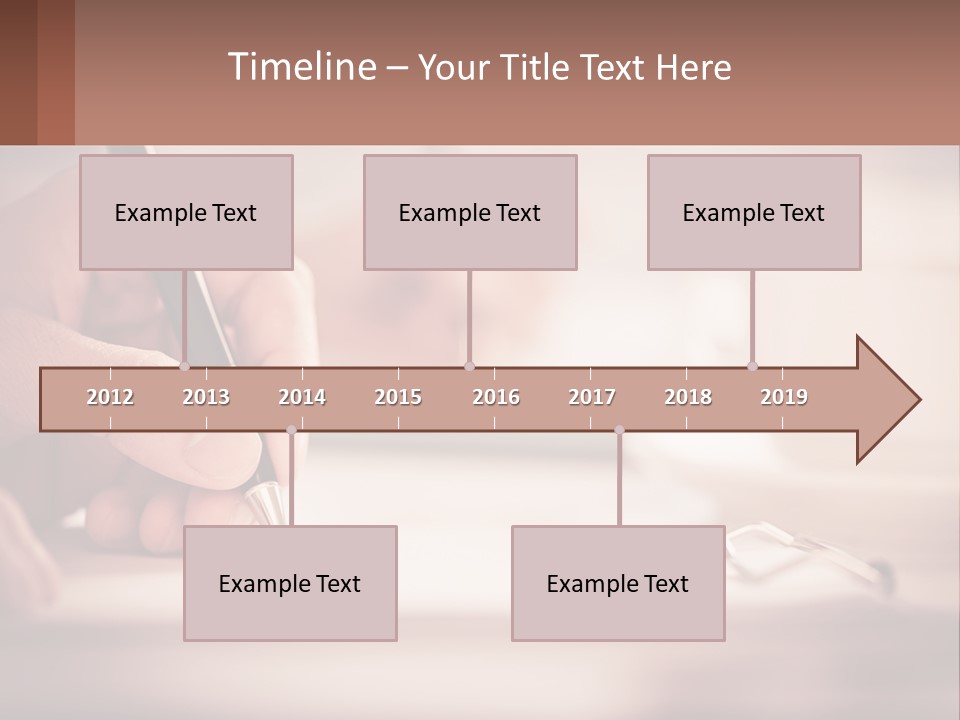 Timeline – Your Title Text Here

Example Text

Example Text

Example Text

2012 2013 2014 2015 2016 2017 2018 2019

Example Text

Example Text